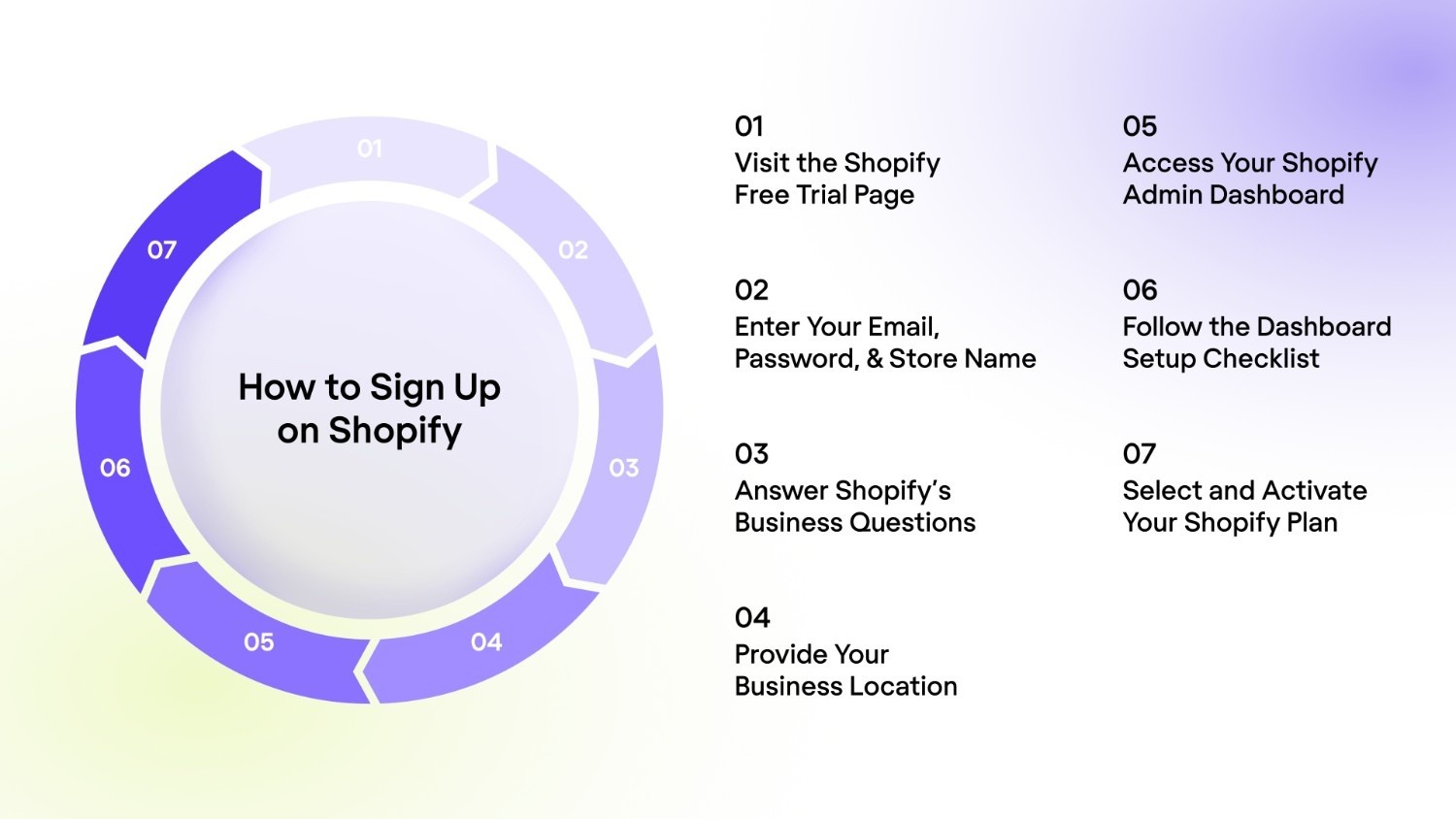 01
02
03
04
05
06
07

How to Sign Up on Shopify

01
Visit the Shopify Free Trial Page

02
Enter Your Email, Password, & Store Name

03
Answer Shopify's Business Questions

04
Provide Your Business Location

05
Access Your Shopify Admin Dashboard

06
Follow the Dashboard Setup Checklist

07
Select and Activate Your Shopify Plan